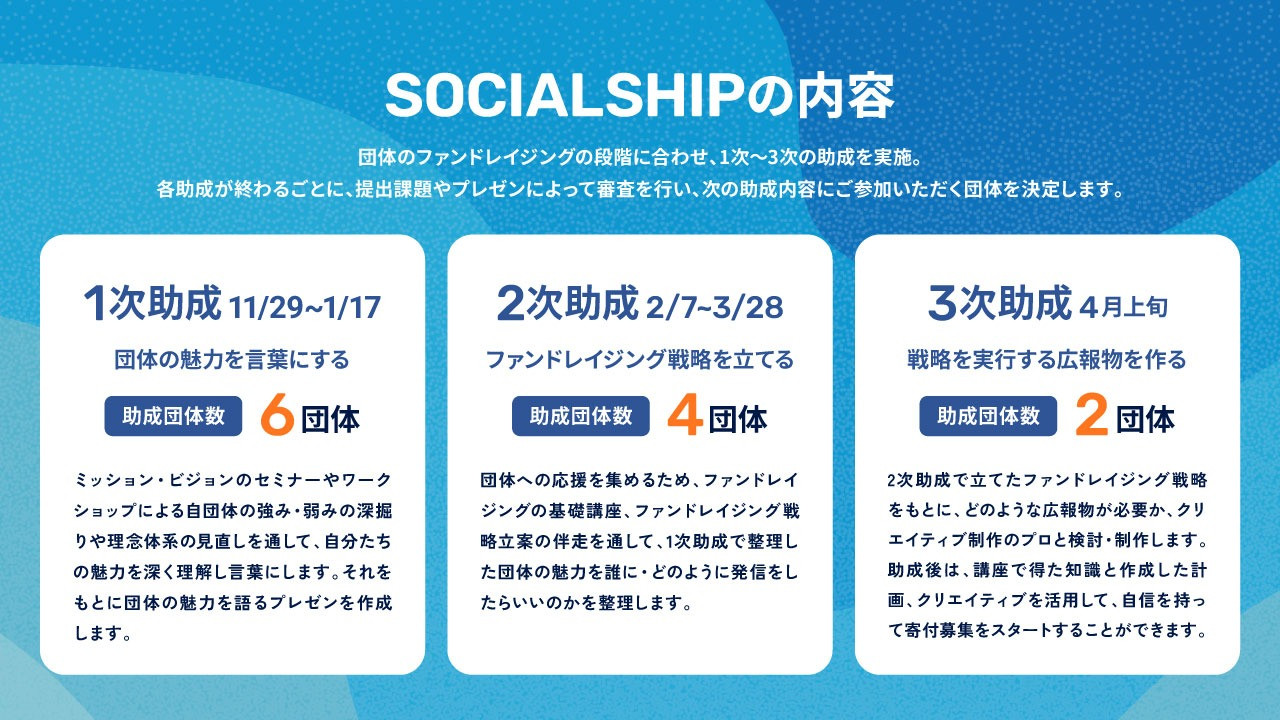 SOCIALSHIPの内容

団体のファンドレイジングの段階に合わせ、1次〜3次の助成を実施。
各助成が終わるごとに、提出課題やプレゼンによって審査を行い、次の助成内容にご参加いただく団体を決定します。

1次助成 11/29~1/17

団体の魅力を言葉にする

助成団体数 6団体

ミッション・ビジョンのセミナーやワークショップによる自団体の強み・弱みの深掘りや理念体系の見直しを通して、自分たちの魅力を深く理解し言葉にします。それをもとに団体の魅力を語るプレゼンを作成します。

2次助成 2/7~3/28

ファンドレイジング戦略を立てる

助成団体数 4団体

団体への応援を集めるため、ファンドレイジングの基礎講座、ファンドレイジング戦略立案の伴走を通して、1次助成で整理した団体の魅力を誰に・どのように発信をしたらいいのかを整理します。

3次助成 4月上旬

戦略を実行する広報物を作る

助成団体数 2団体

2次助成で立てたファンドレイジング戦略をもとに、どのような広報物が必要か、クリエイティブ制作のプロと検討・制作します。助成後は、講座で得た知識と作成した計画、クリエイティブを活用して、自信を持って寄付募集をスタートすることができます。